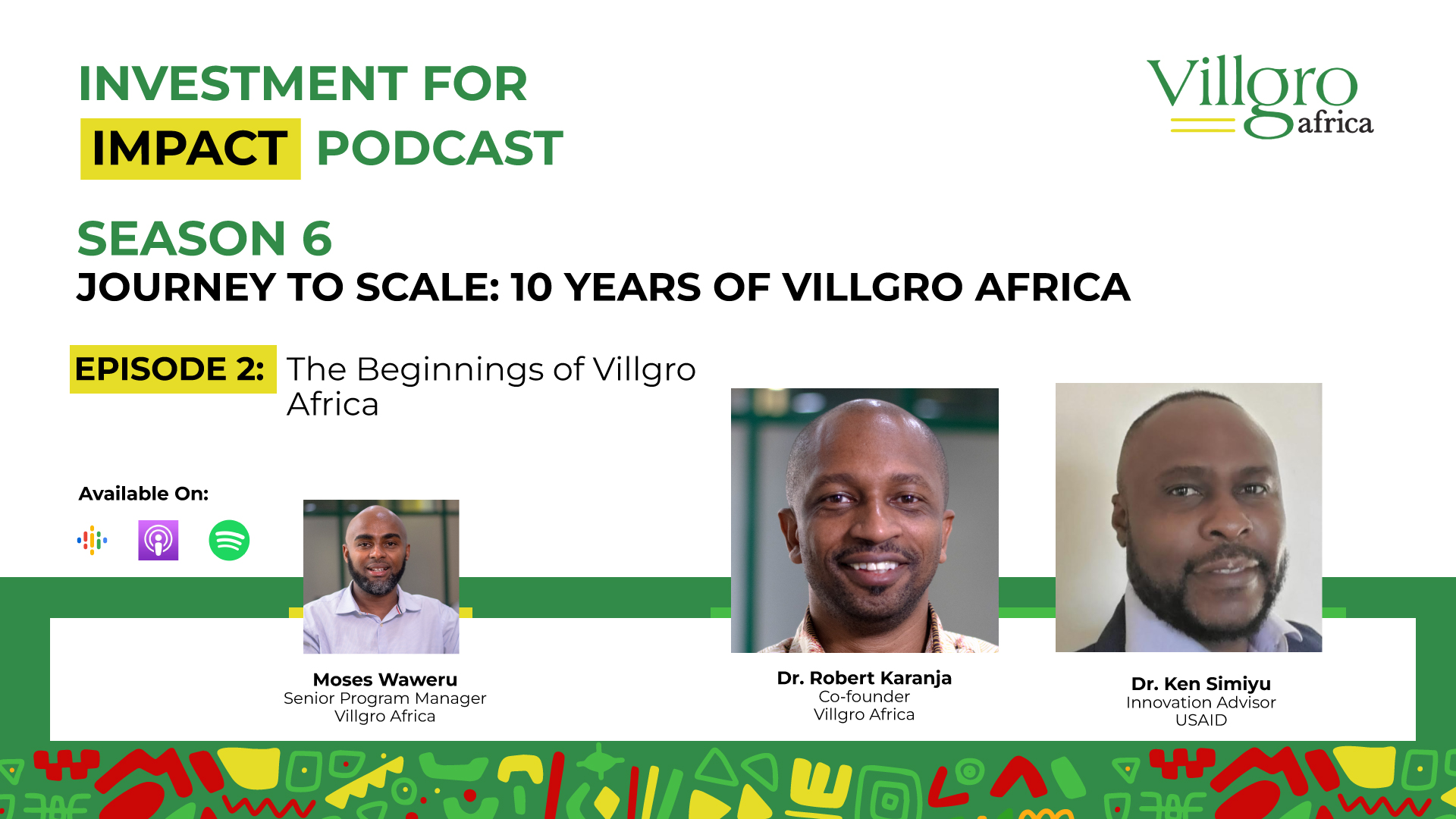 INVESTMENT FOR IMPACT PODCAST

Villgro africa

SEASON 6
JOURNEY TO SCALE: 10 YEARS OF VILLGRO AFRICA

EPISODE 2: The Beginnings of Villgro Africa

Available On:

Moses Waweru
Senior Program Manager
Villgro Africa

Dr. Robert Karanja
Co-founder
Villgro Africa

Dr. Ken Simiyu
Innovation Advisor
USAID